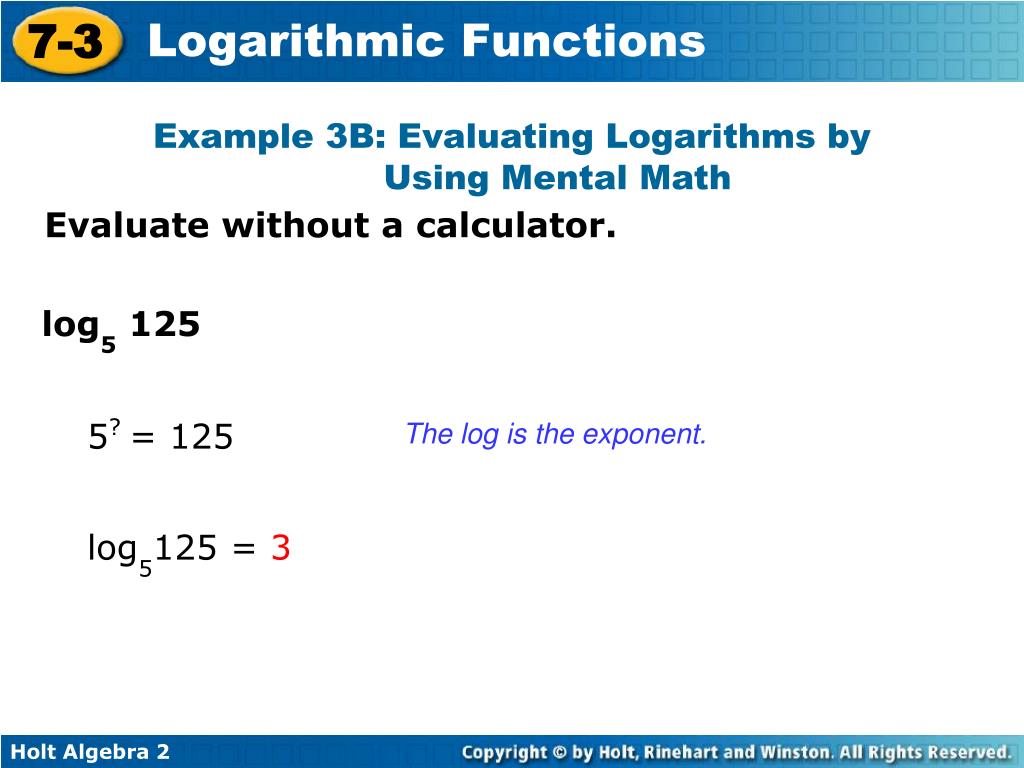 7-3 Logarithmic Functions

Example 3B: Evaluating Logarithms by Using Mental Math

Evaluate without a calculator.

$\log_5 125$

$5^? = 125$

The log is the exponent.

$\log_5 125 = 3$

Holt Algebra 2

Copyright © by Holt, Rinehart and Winston. All Rights Reserved.